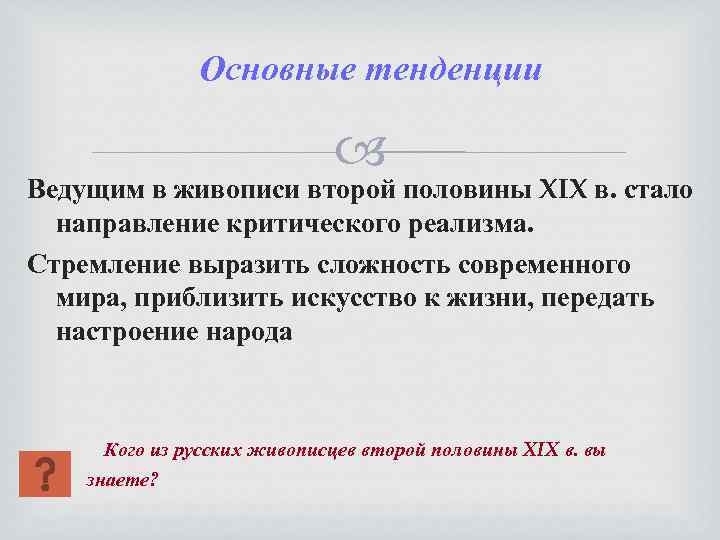 Основные тенденции

Ведущим в живописи второй половины XIX в. стало направление критического реализма.

Стремление выразить сложность современного мира, приблизить искусство к жизни, передать настроение народа

?

Кого из русских живописцев второй половины XIX в. вы знаете?